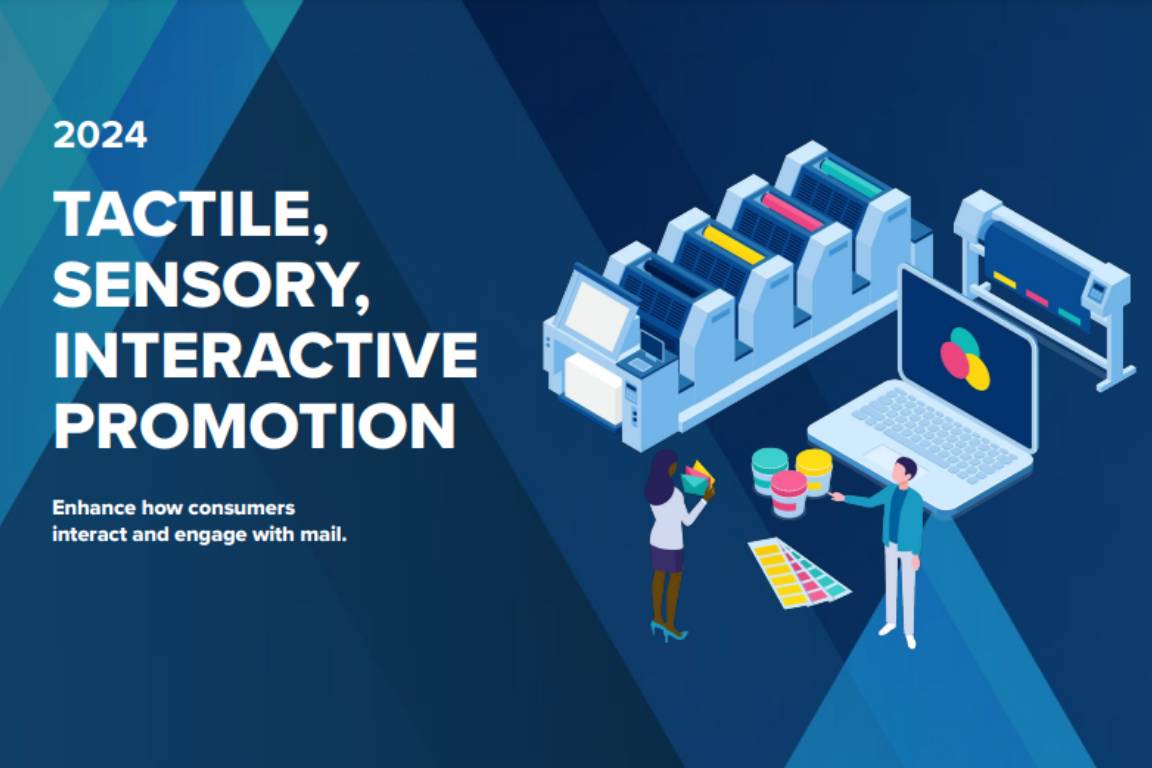 2024

TACTILE, SENSORY, INTERACTIVE PROMOTION

Enhance how consumers interact and engage with mail.